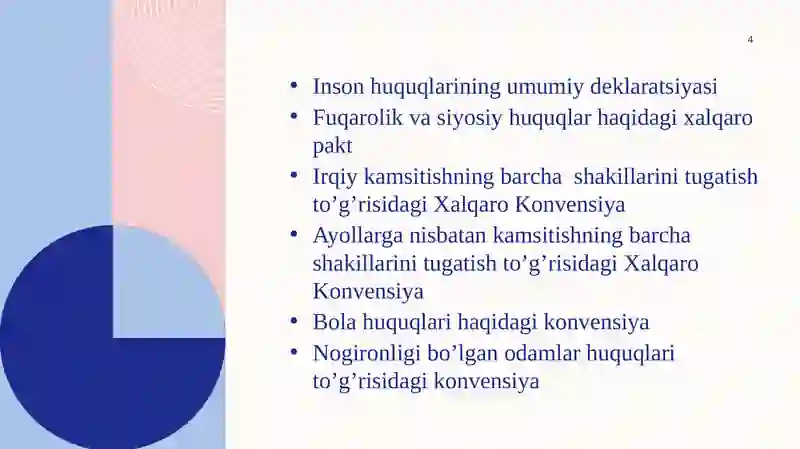 4

• Inson huquqlarining umumiy deklaratsiyasi
• Fuqarolik va siyosiy huquqlar haqidagi xalqaro pakt
• Irqiy kamsitishning barcha shakillarini tugatish to’g’risidagi Xalqaro Konvensiya
• Ayollarga nisbatan kamsitishning barcha shakillarini tugatish to’g’risidagi Xalqaro Konvensiya
• Bola huquqlari haqidagi konvensiya
• Nogironligi bo’lgan odamlar huquqlari to’g’risidagi konvensiya